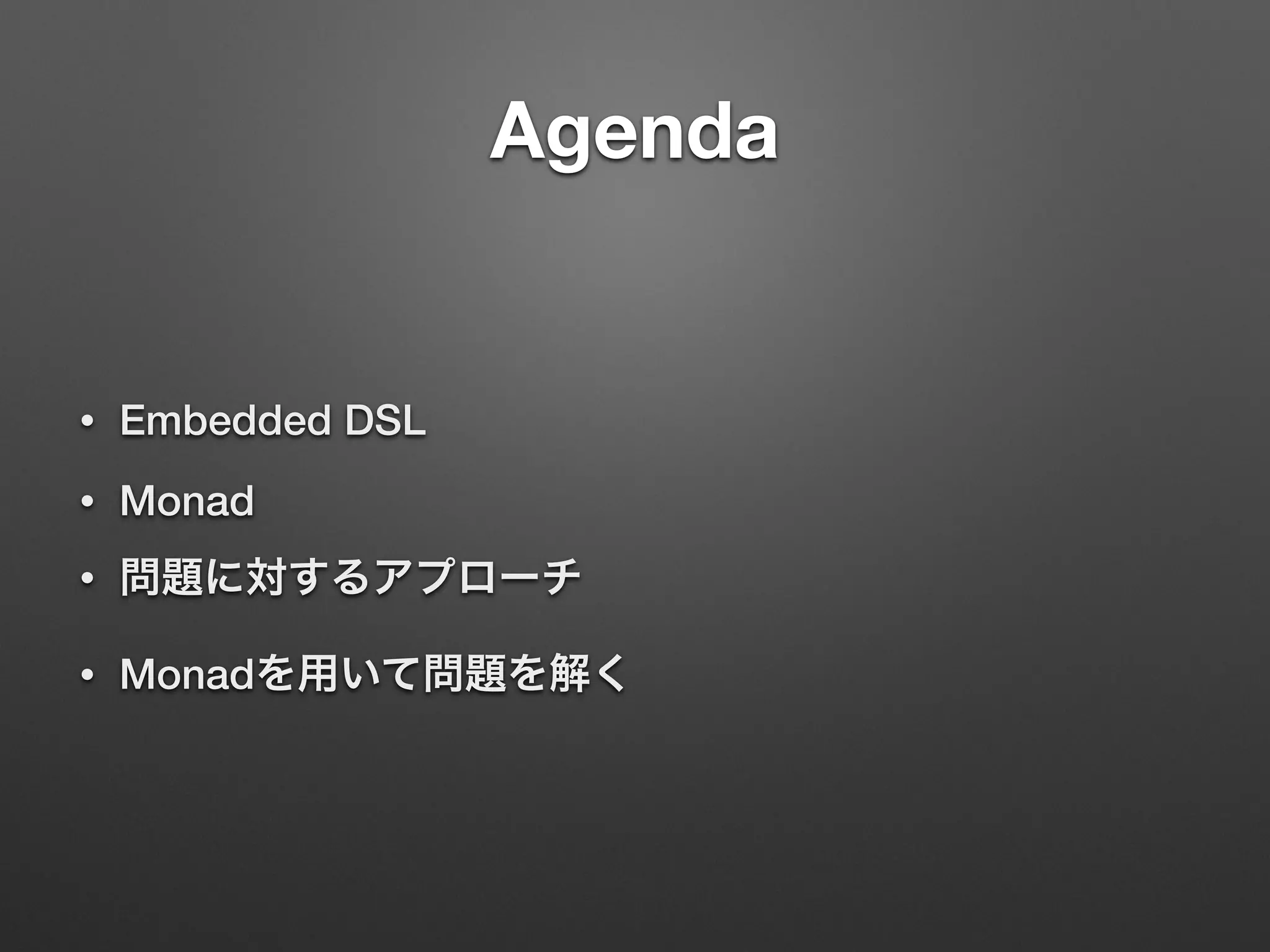 Agenda

• Embedded DSL
• Monad
• 問題に対するアプローチ
• Monadを用いて問題を解く